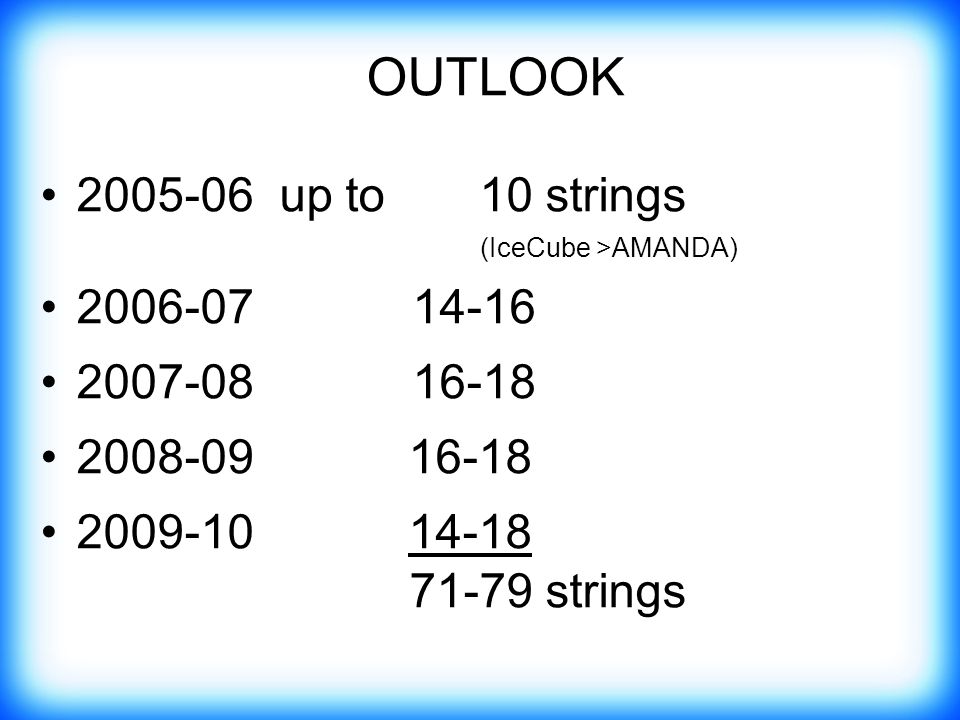 OUTLOOK

• 2005-06 up to 10 strings
(IceCube >AMANDA)

• 2006-07 14-16

• 2007-08 16-18

• 2008-09 16-18

• 2009-10 14-18
71-79 strings